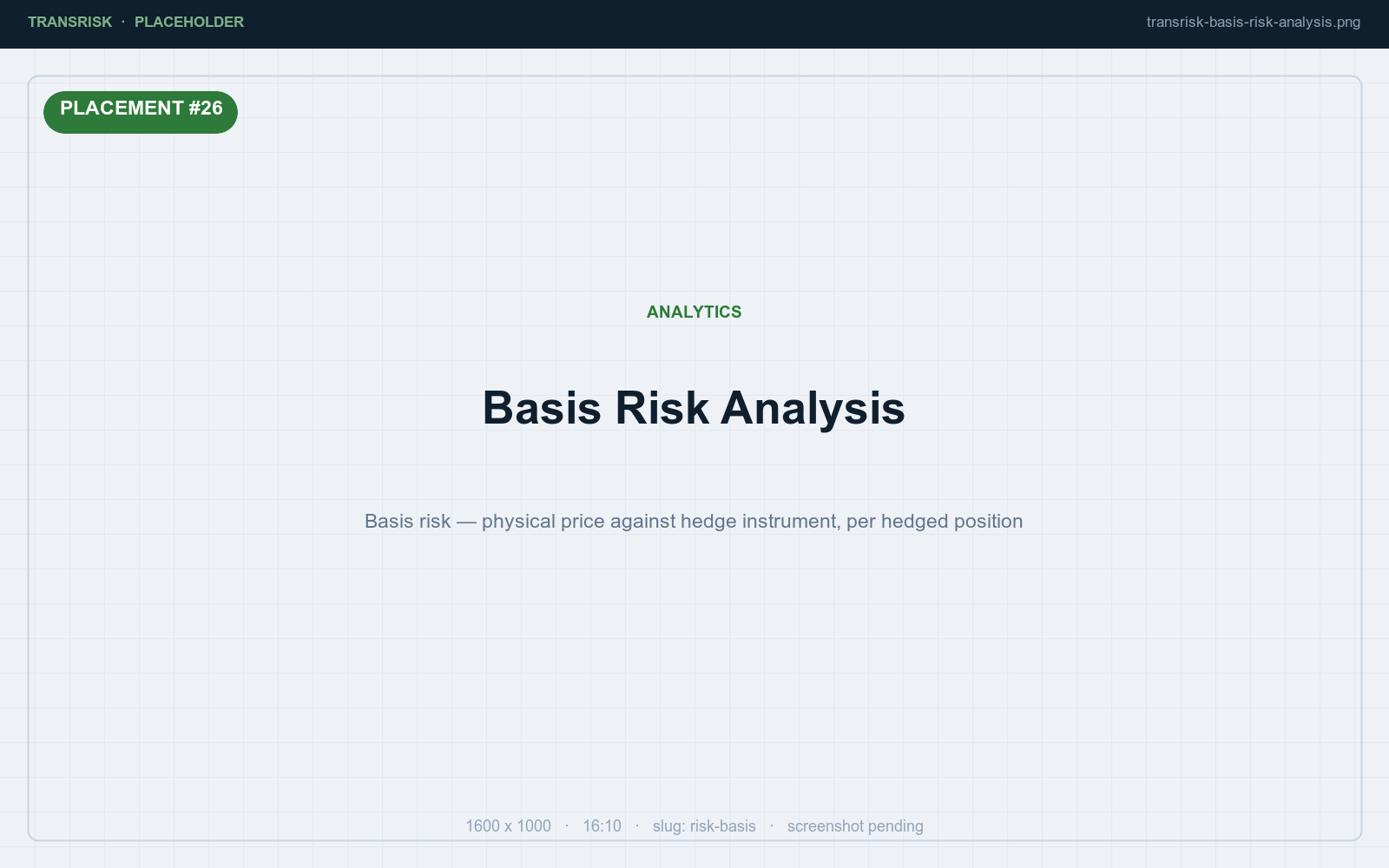 TRANSRISK · PLACEHOLDER

transrisk-basis-risk-analysis.png

PLACEMENT #26

ANALYTICS

Basis Risk Analysis

Basis risk — physical price against hedge instrument, per hedged position

1600 x 1000 · 16:10 · slug: risk-basis · screenshot pending